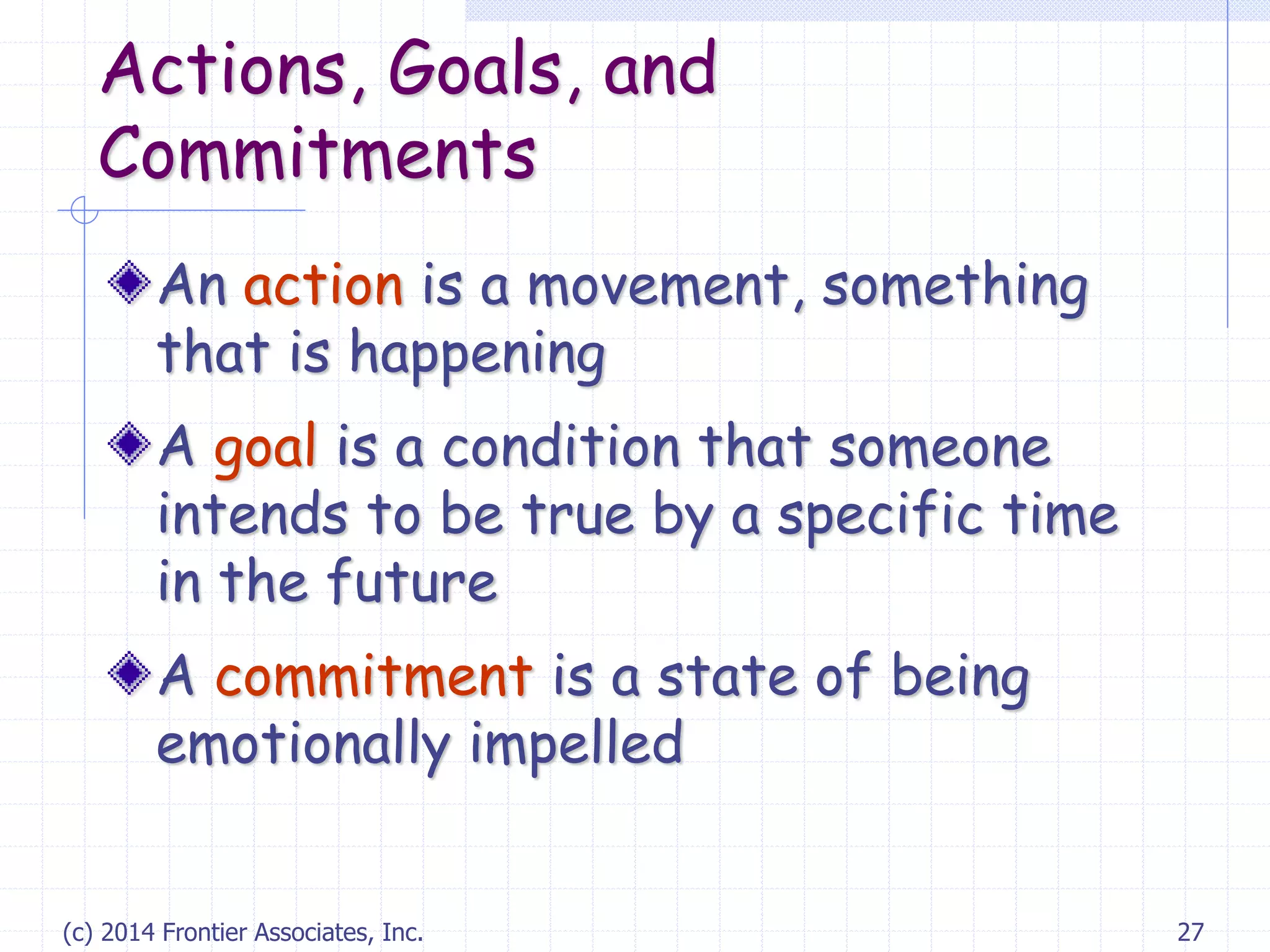 Actions, Goals, and Commitments

An action is a movement, something that is happening

A goal is a condition that someone intends to be true by a specific time in the future

A commitment is a state of being emotionally impelled

(c) 2014 Frontier Associates, Inc.

27